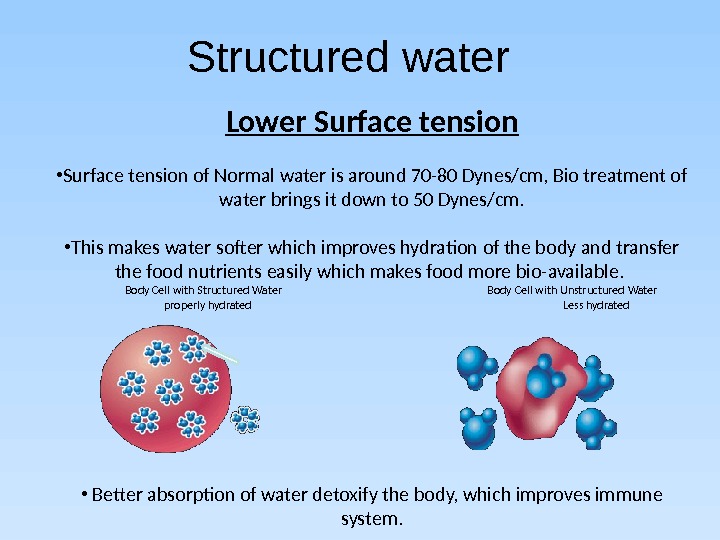 Structured water

Lower Surface tension

•Surface tension of Normal water is around 70-80 Dynes/cm, Bio treatment of water brings it down to 50 Dynes/cm.

•This makes water softer which improves hydration of the body and transfer the food nutrients easily which makes food more bio-available.

Body Cell with Structured Water properly hydrated

Body Cell with Unstructured Water Less hydrated

• Better absorption of water detoxify the body, which improves immune system.